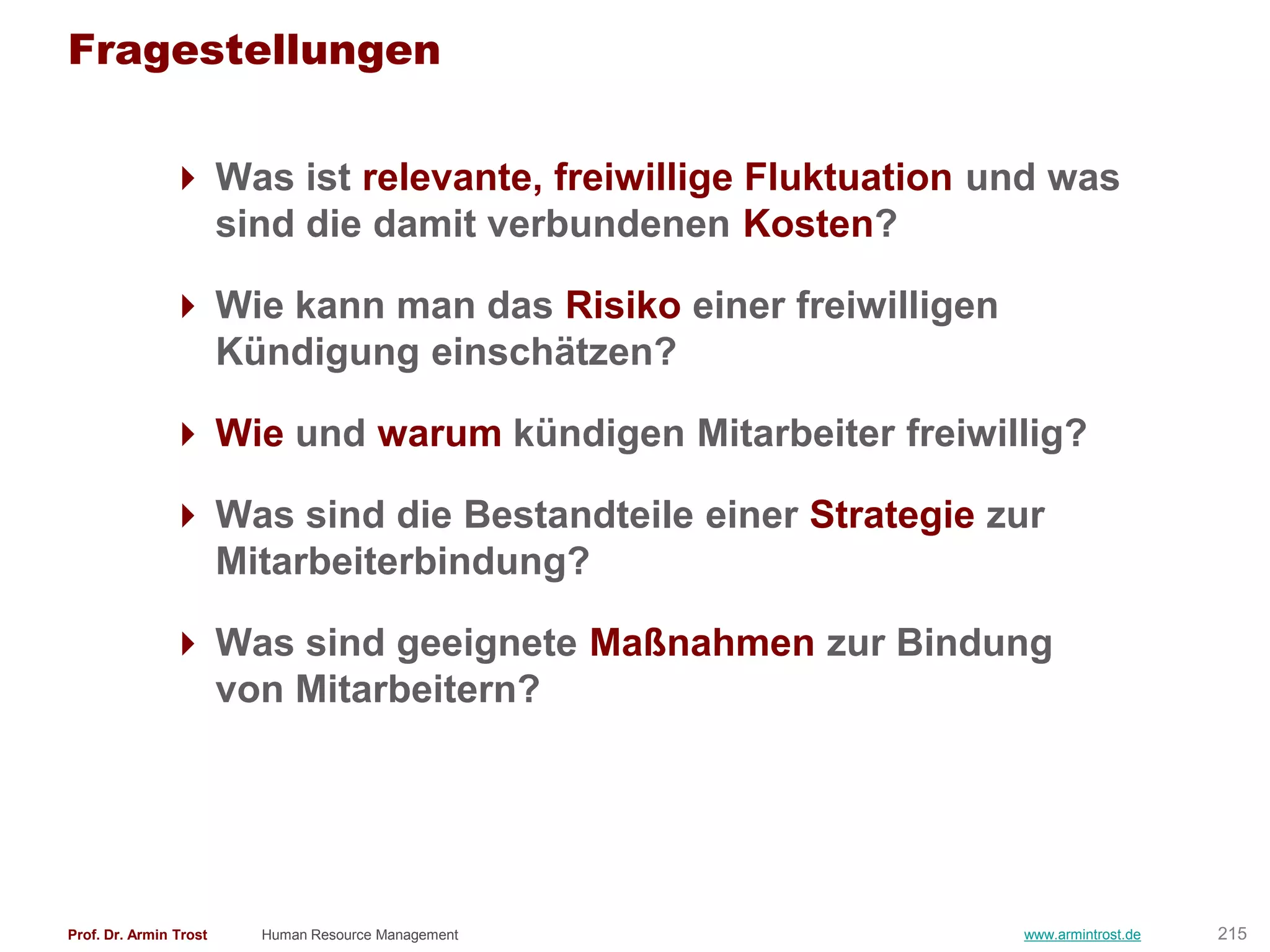 Fragestellungen

Was ist relevante, freiwillige Fluktuation und was sind die damit verbundenen Kosten?

Wie kann man das Risiko einer freiwilligen Kündigung einschätzen?

Wie und warum kündigen Mitarbeiter freiwillig?

Was sind die Bestandteile einer Strategie zur Mitarbeiterbindung?

Was sind geeignete Maßnahmen zur Bindung von Mitarbeitern?

Prof. Dr. Armin Trost Human Resource Management www.armintrost.de 215